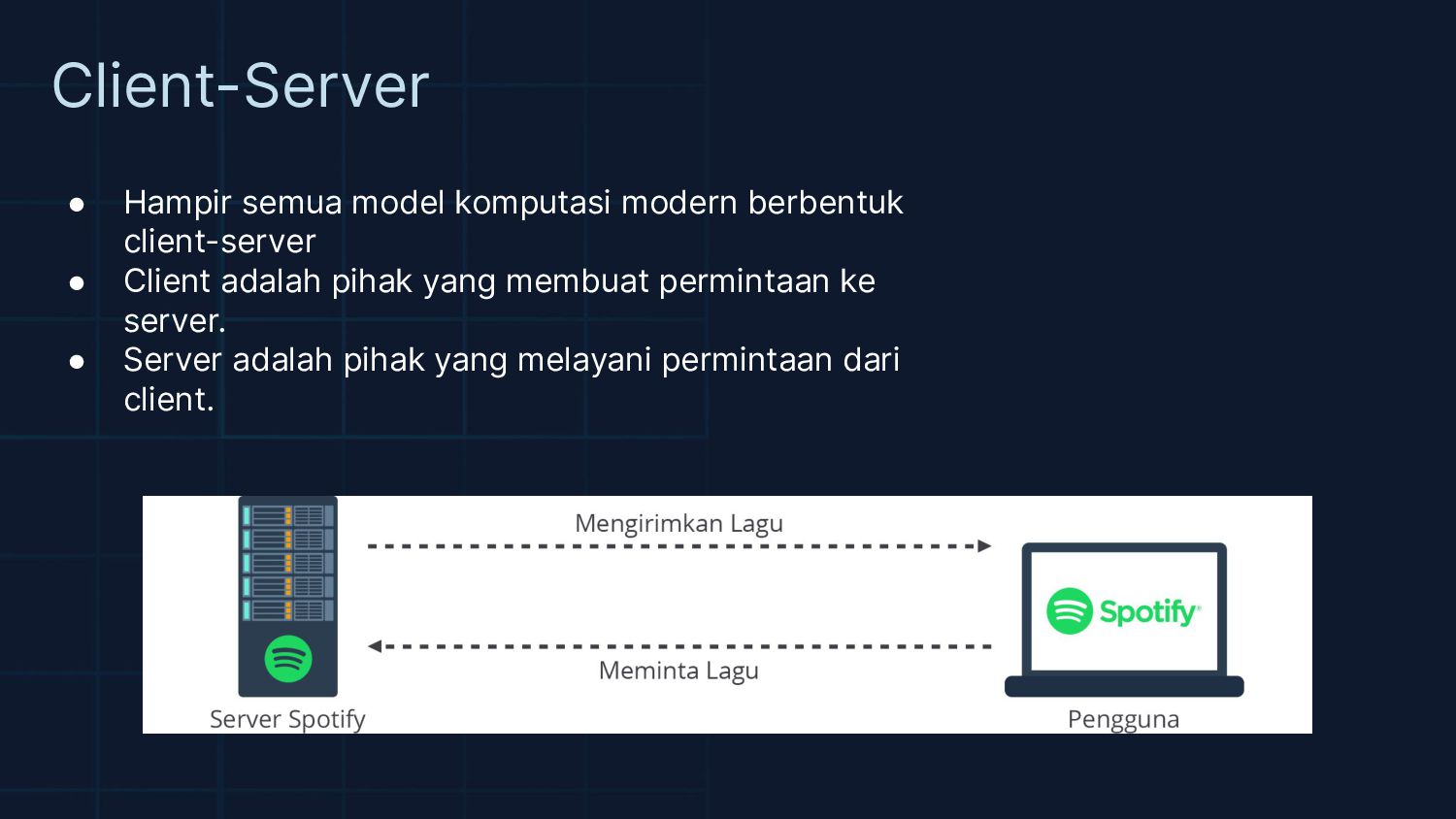 Client-Server

● Hampir semua model komputasi modern berbentuk client-server
● Client adalah pihak yang membuat permintaan ke server.
● Server adalah pihak yang melayani permintaan dari client.

Mengirimkan Lagu

Spotify

Meminta Lagu

Server Spotify

Pengguna